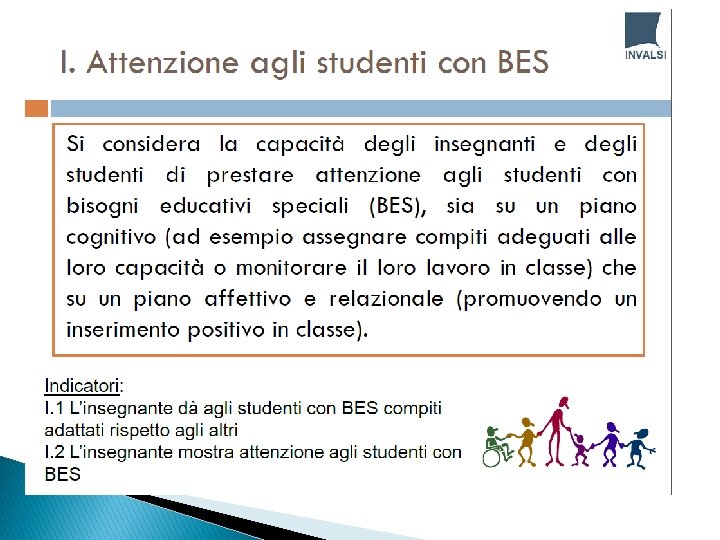 INVALSI

I. Attenzione agli studenti con BES

Si considera la capacità degli insegnanti e degli studenti di prestare attenzione agli studenti con bisogni educativi speciali (BES), sia su un piano cognitivo (ad esempio assegnare compiti adeguati alle loro capacità o monitorare il loro lavoro in classe) che su un piano affettivo e relazionale (promuovendo un inserimento positivo in classe).

Indicatori:
I.1 L'insegnante dà agli studenti con BES compiti adattati rispetto agli altri
I.2 L'insegnante mostra attenzione agli studenti con BES